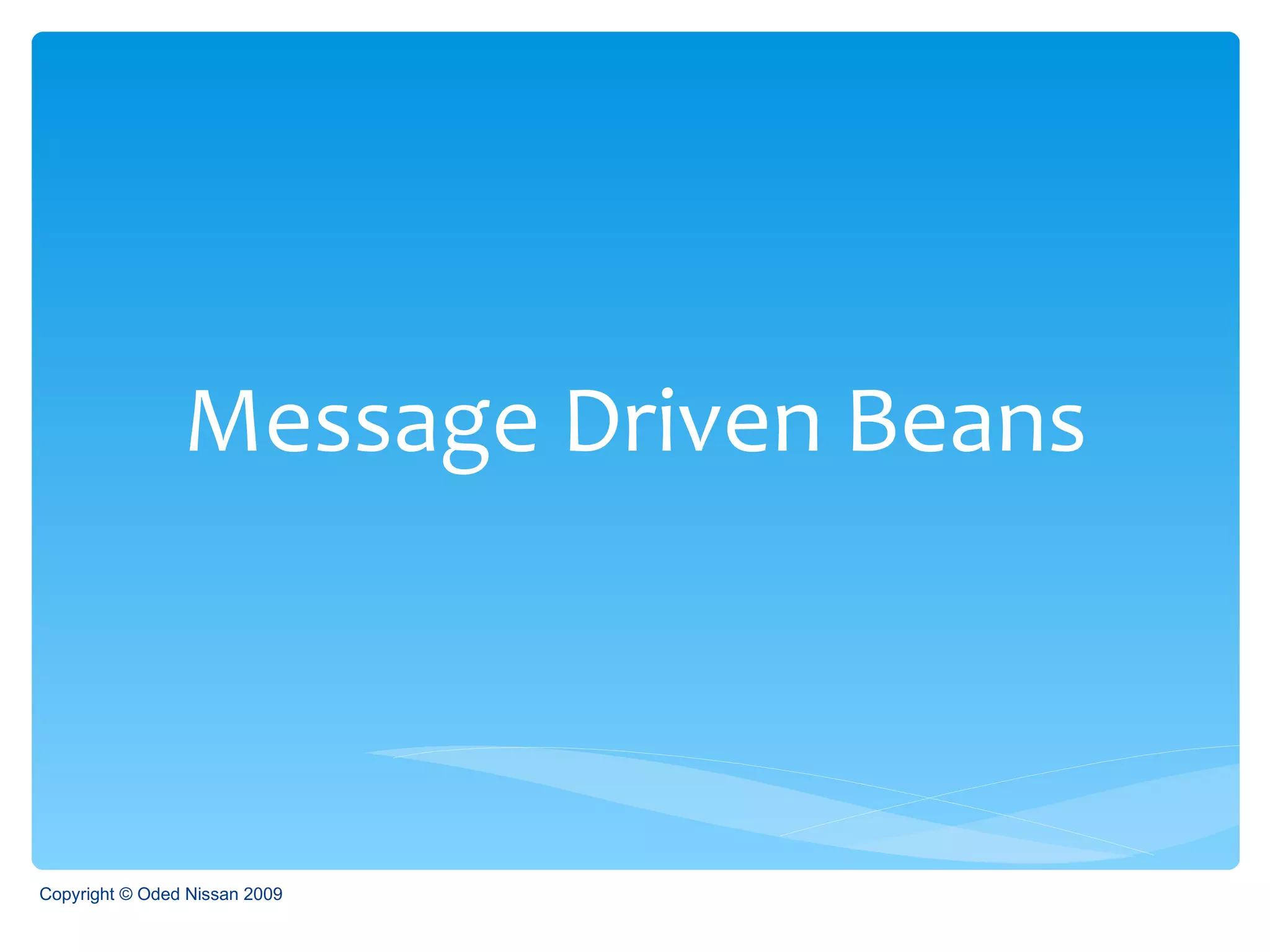 Message Driven Beans

Copyright © Oded Nissan 2009